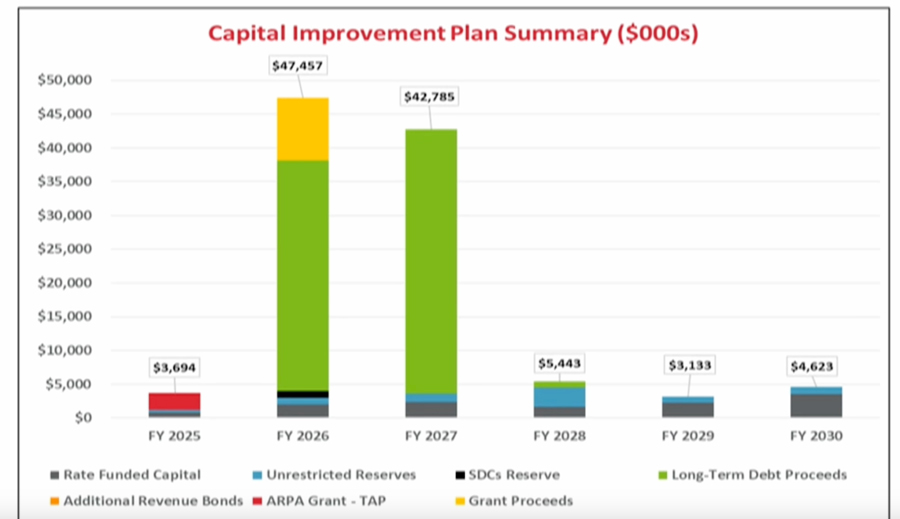 Capital Improvement Plan Summary ($000s)

$50,000
$45,000
$40,000
$35,000
$30,000
$25,000
$20,000
$15,000
$10,000
$5,000
$0

$3,694
$47,457
$42,785
$5,443
$3,133
$4,623

FY 2025
FY 2026
FY 2027
FY 2028
FY 2029
FY 2030

Rate Funded Capital
Unrestricted Reserves
SDCs Reserve
Long-Term Debt Proceeds
Additional Revenue Bonds
ARPA Grant - TAP
Grant Proceeds